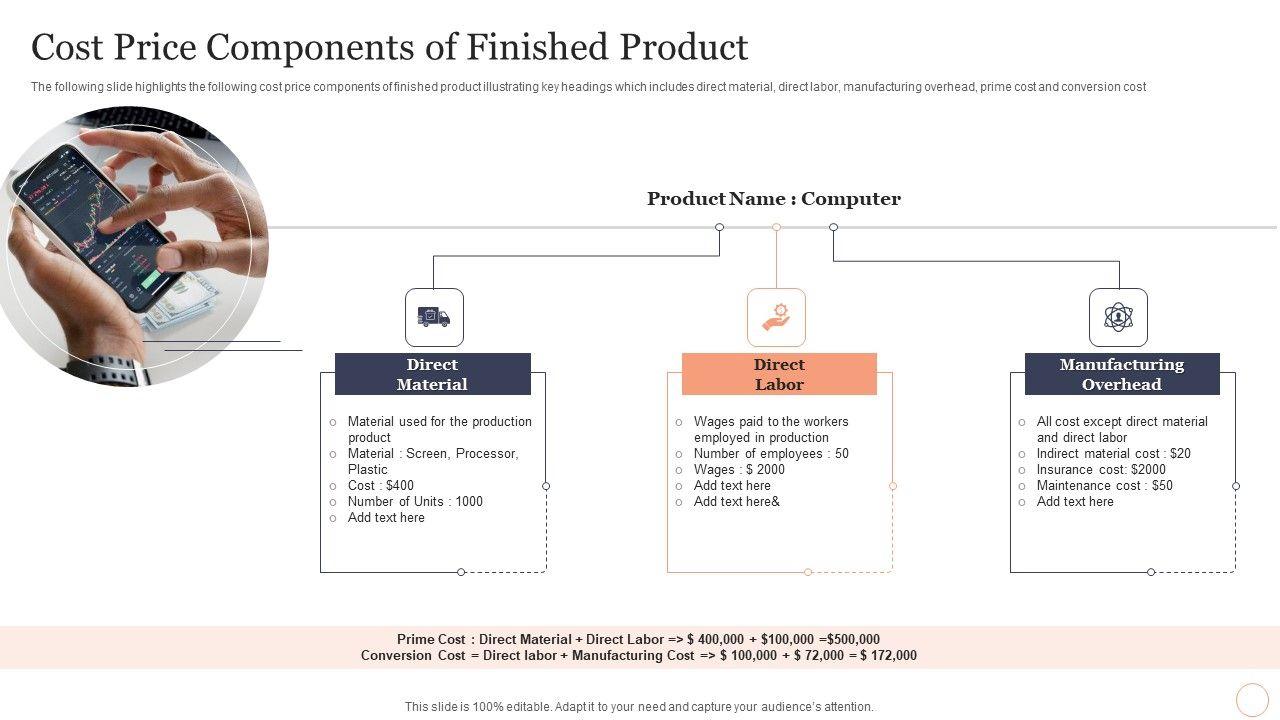 Cost Price Components of Finished Product

The following slide highlights the following cost price components of finished product illustrating key headings which includes direct material, direct labor, manufacturing overhead, prime cost and conversion cost

Product Name : Computer

Direct Material

- Material used for the production product
- Material : Screen, Processor, Plastic
- Cost : $400
- Number of Units : 1000
- Add text here

Direct Labor

- Wages paid to the workers employed in production
- Number of employees : 50
- Wages : $ 2000
- Add text here
- Add text here&

Manufacturing Overhead

- All cost except direct material and direct labor
- Indirect material cost : $20
- Insurance cost: $2000
- Maintenance cost : $50
- Add text here

Prime Cost : Direct Material + Direct Labor => $ 400,000 + $100,000 =$500,000
Conversion Cost = Direct labor + Manufacturing Cost => $ 100,000 + $ 72,000 = $ 172,000

This slide is 100% editable. Adapt it to your need and capture your audience's attention.